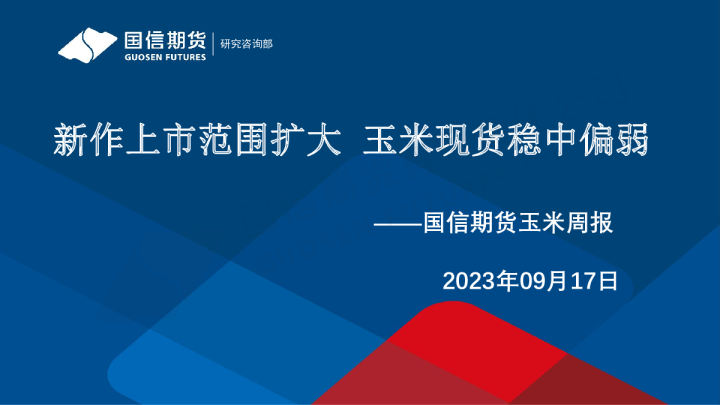 国信期货
GUOSEN FUTURES
研究咨询部

新作上市范围扩大 玉米现货稳中偏弱

——国信期货玉米周报

2023年09月17日